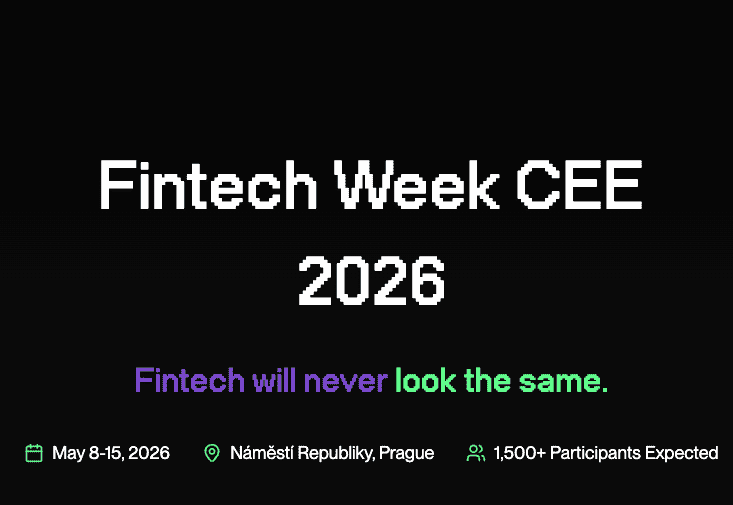 Fintech Week CEE 2026

Fintech will never look the same.

May 8-15, 2026 Náměstí Republiky, Prague 1,500+ Participants Expected